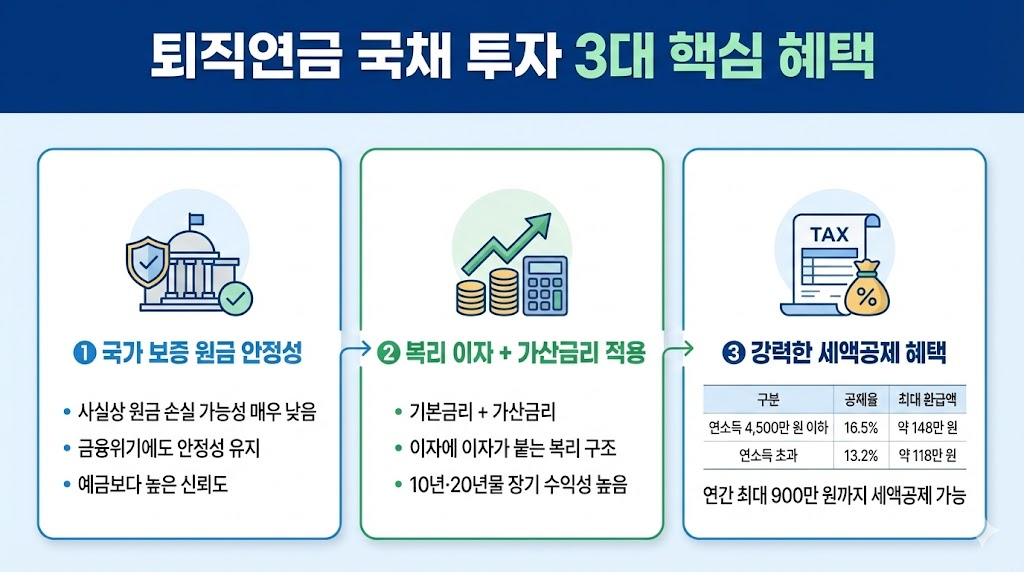 퇴직연금 국채 투자 3대 핵심 혜택

❶ 국가 보증 원금 안정성

• 사실상 원금 손실 가능성 매우 낮음
• 금융위기에도 안정성 유지
• 예금보다 높은 신뢰도

❷ 복리 이자 + 가산금리 적용

• 기본금리 + 가산금리
• 이자에 이자가 붙는 복리 구조
• 10년·20년물 장기 수익성 높음

TAX

%

❸ 강력한 세액공제 혜택

| 구분 | 공제율 | 최대 환급액 |
|---|---|---|
| 연소득 4,500만 원 이하 | 16.5% | 약 148만 원 |
| 연소득 초과 | 13.2% | 약 118만 원 |

연간 최대 900만 원까지 세액공제 가능